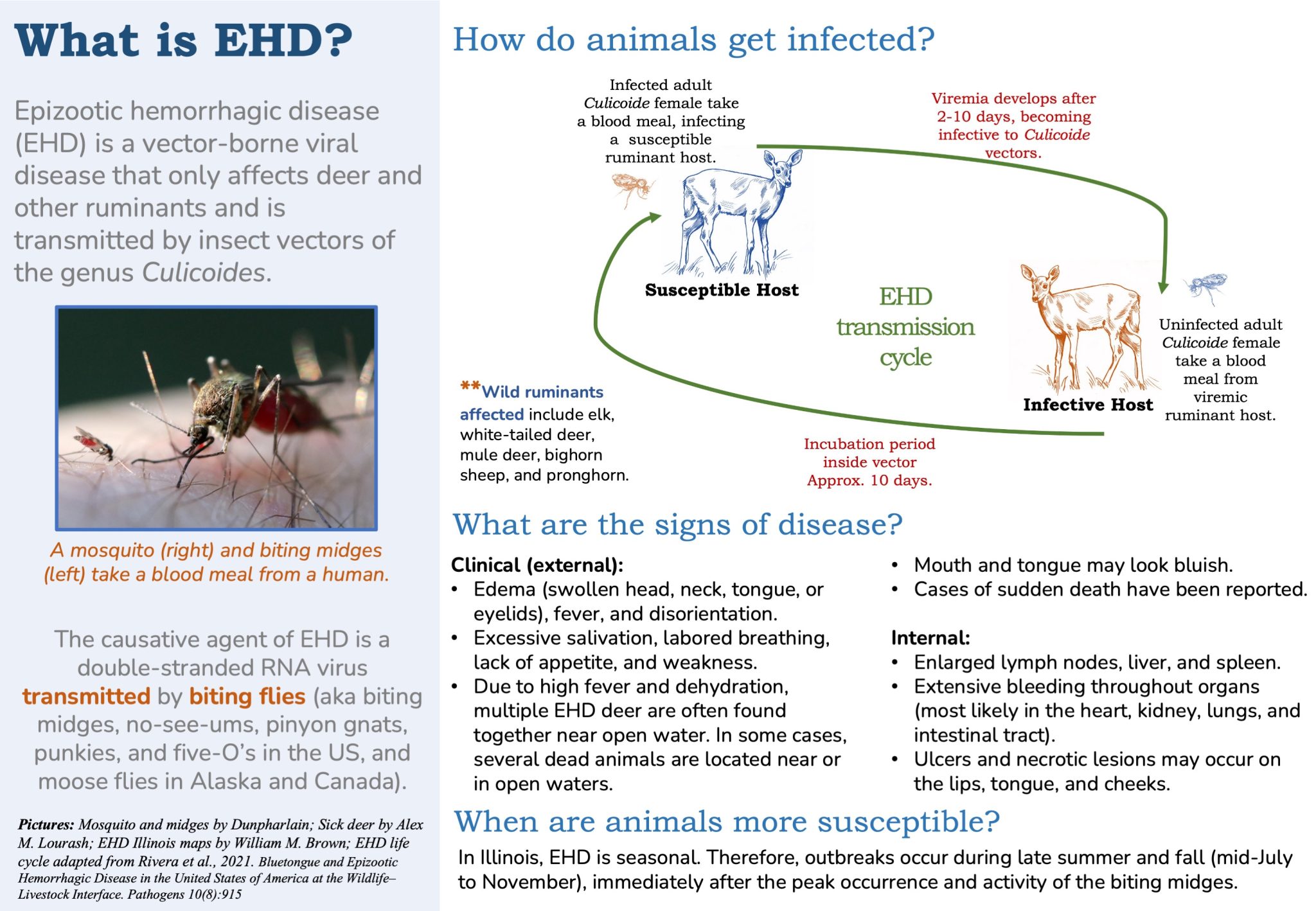 What is EHD?

Epizootic hemorrhagic disease (EHD) is a vector-borne viral disease that only affects deer and other ruminants and is transmitted by insect vectors of the genus Culicoides.

A mosquito (right) and biting midges (left) take a blood meal from a human.

The causative agent of EHD is a double-stranded RNA virus transmitted by biting flies (aka biting midges, no-see-ums, pinyon gnats, punkies, and five-O's in the US, and moose flies in Alaska and Canada).

Pictures: Mosquito and midges by Dunpharlain; Sick deer by Alex M. Lourash; EHD Illinois maps by William M. Brown; EHD life cycle adapted from Rivera et al., 2021. Bluetongue and Epizootic Hemorrhagic Disease in the United States of America at the Wildlife–Livestock Interface. Pathogens 10(8):915

How do animals get infected?

Infected adult Culicoide female take a blood meal, infecting a susceptible ruminant host.

Viremia develops after 2-10 days, becoming infective to Culicoide vectors.

Susceptible Host

EHD transmission cycle

Infective Host

Uninfected adult Culicoide female take a blood meal from viremic ruminant host.

**Wild ruminants affected include elk, white-tailed deer, mule deer, bighorn sheep, and pronghorn.

Incubation period inside vector Approx. 10 days.

What are the signs of disease?

Clinical (external):
• Edema (swollen head, neck, tongue, or eyelids), fever, and disorientation.
• Excessive salivation, labored breathing, lack of appetite, and weakness.
• Due to high fever and dehydration, multiple EHD deer are often found together near open water. In some cases, several dead animals are located near or in open waters.
• Mouth and tongue may look bluish.
• Cases of sudden death have been reported.

Internal:
• Enlarged lymph nodes, liver, and spleen.
• Extensive bleeding throughout organs (most likely in the heart, kidney, lungs, and intestinal tract).
• Ulcers and necrotic lesions may occur on the lips, tongue, and cheeks.

When are animals more susceptible?

In Illinois, EHD is seasonal. Therefore, outbreaks occur during late summer and fall (mid-July to November), immediately after the peak occurrence and activity of the biting midges.